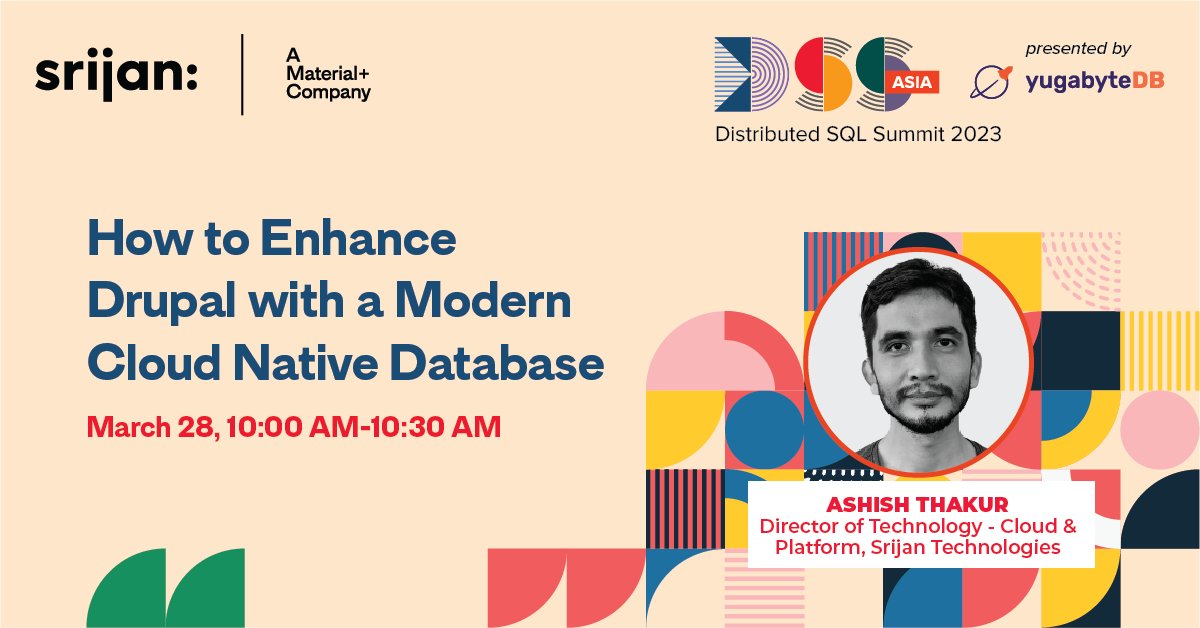 srijan:

A Material+ Company

DSS ASIA
Distributed SQL Summit 2023

presented by
yugabyteDB

How to Enhance Drupal with a Modern Cloud Native Database

March 28, 10:00 AM-10:30 AM

ASHISH THAKUR
Director of Technology - Cloud & Platform, Srijan Technologies